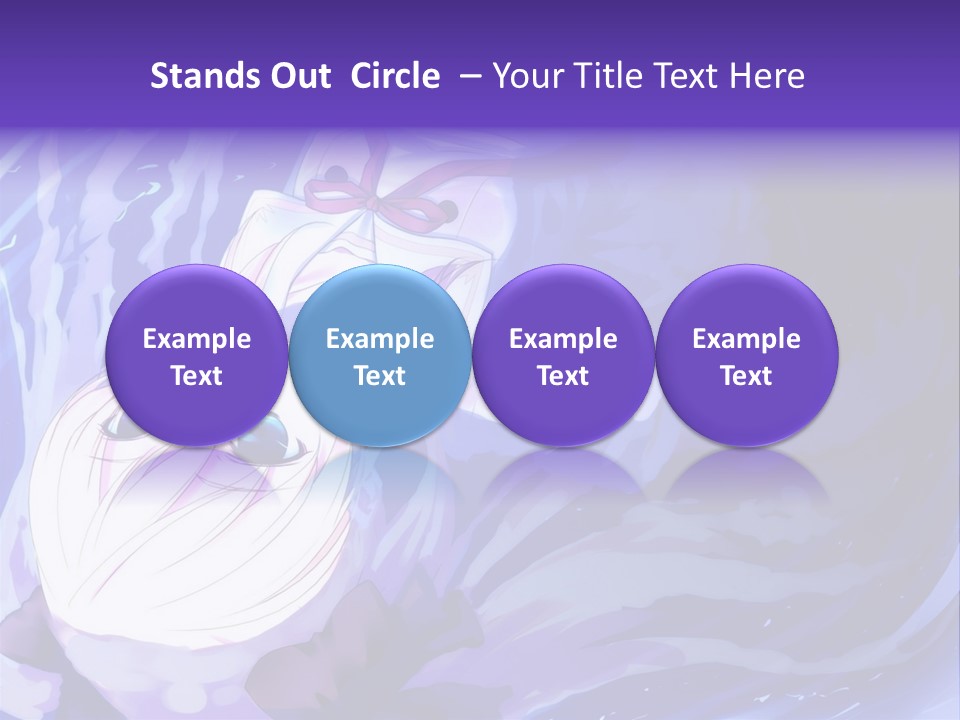 Stands Out Circle – Your Title Text Here

Example Text

Example Text

Example Text

Example Text